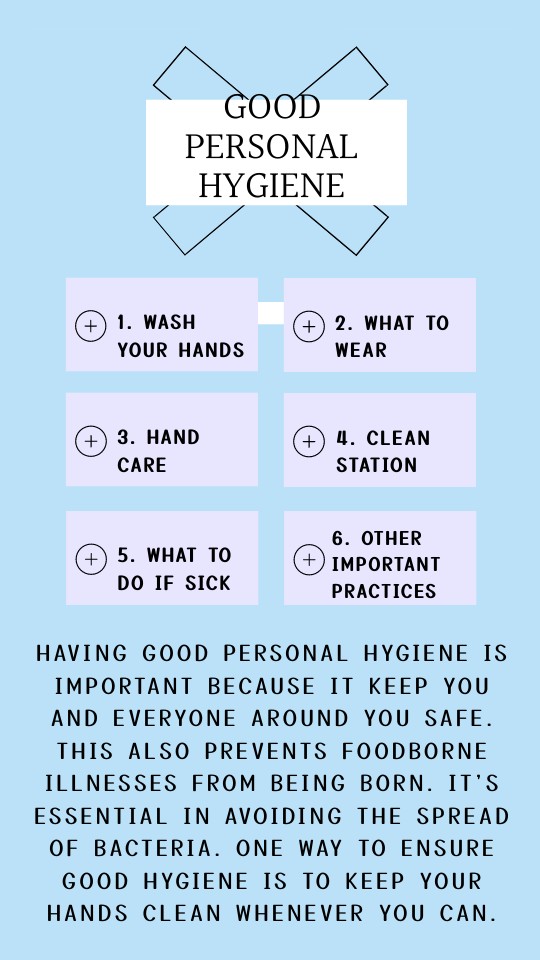 GOOD PERSONAL HYGIENE

1. WASH YOUR HANDS

2. WHAT TO WEAR

3. HAND CARE

4. CLEAN STATION

5. WHAT TO DO IF SICK

6. OTHER IMPORTANT PRACTICES

HAVING GOOD PERSONAL HYGIENE IS IMPORTANT BECAUSE IT KEEP YOU AND EVERYONE AROUND YOU SAFE. THIS ALSO PREVENTS FOODBORNE ILLNESSES FROM BEING BORN. IT'S ESSENTIAL IN AVOIDING THE SPREAD OF BACTERIA. ONE WAY TO ENSURE GOOD HYGIENE IS TO KEEP YOUR HANDS CLEAN WHENEVER YOU CAN.